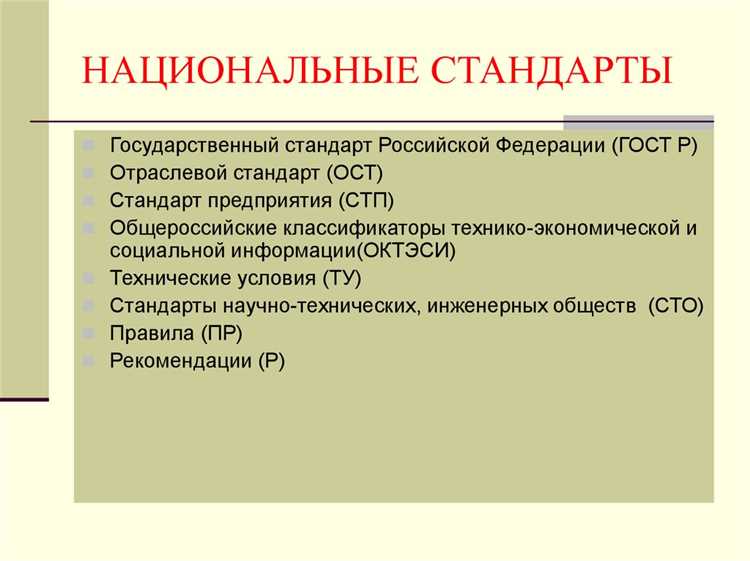 НАЦИОНАЛЬНЫЕ СТАНДАРТЫ

Государственный стандарт Российской Федерации (ГОСТ Р)
Отраслевой стандарт (ОСТ)
Стандарт предприятия (СТП)
Общероссийские классификаторы технико-экономической и социальной информации(ОКТЭСИ)
Технические условия (ТУ)
Стандарты научно-технических, инженерных обществ  (СТО)
Правила (ПР)
Рекомендации (Р)